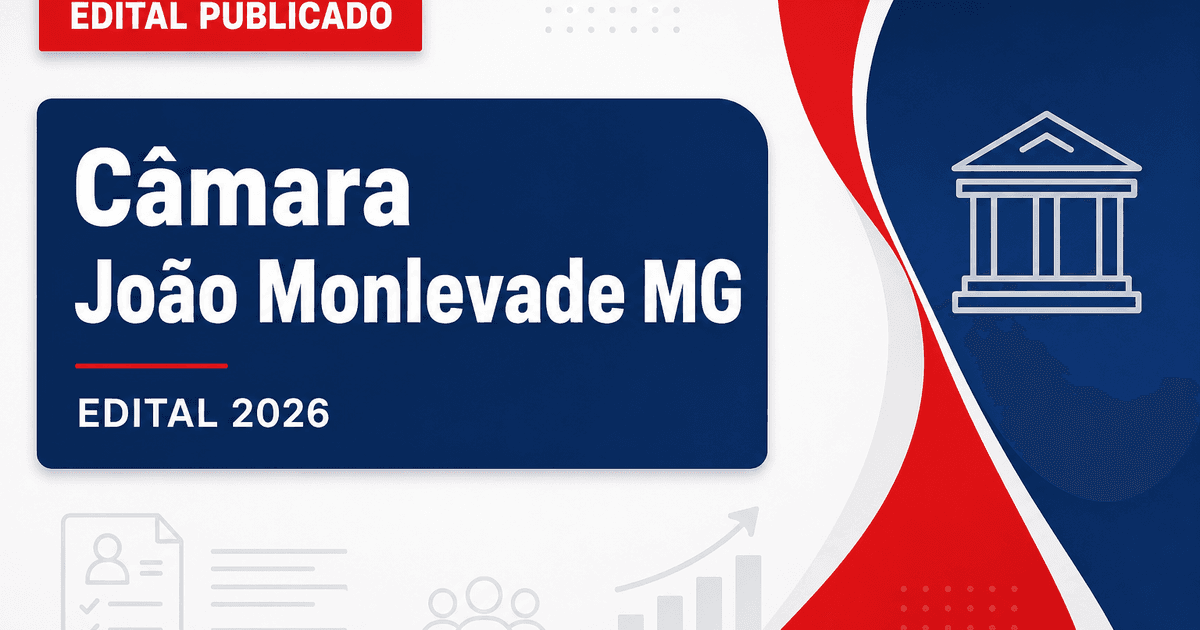 EDITAL PUBLICADO

Câmara
João Monlevade MG

EDITAL 2026